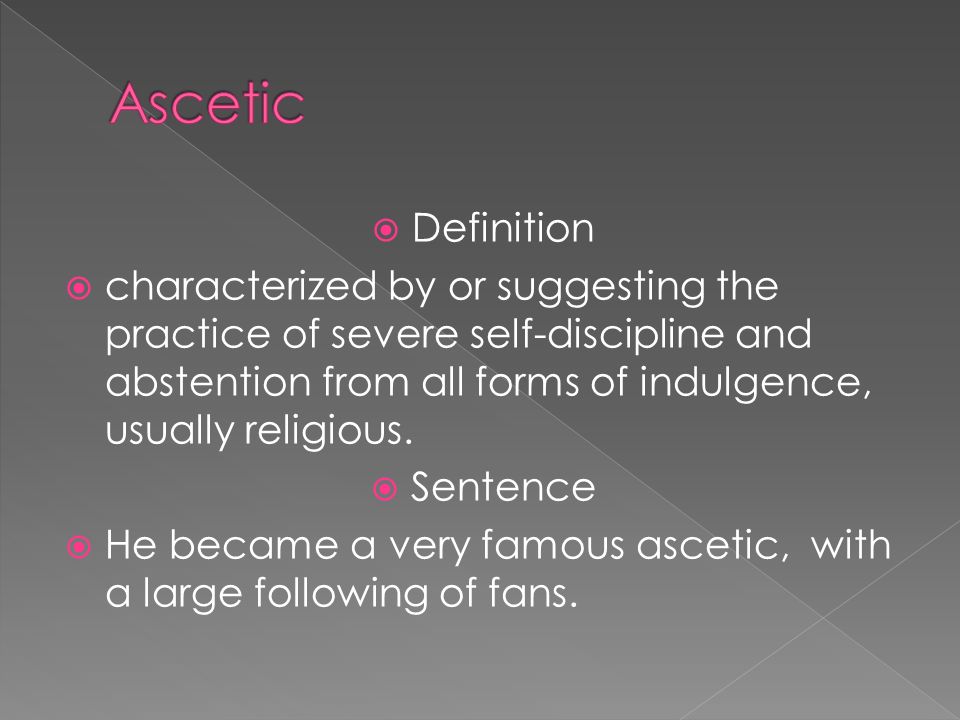 Ascetic

Definition

characterized by or suggesting the practice of severe self-discipline and abstention from all forms of indulgence, usually religious.

Sentence

He became a very famous ascetic, with a large following of fans.